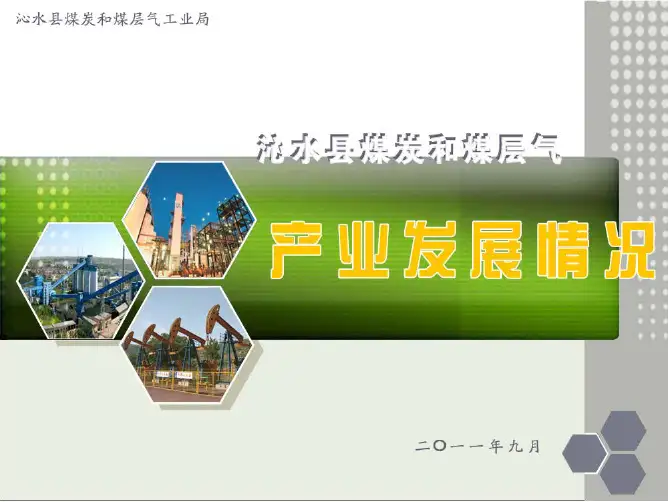 沁水县煤炭和煤层气工业局

沁水县煤炭和煤层气

产业发展情况

二〇一一年九月